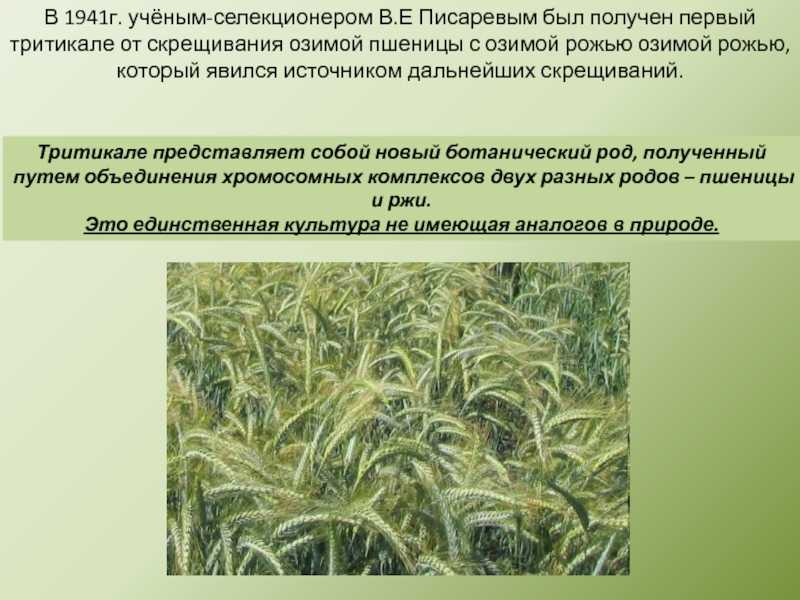 В 1941г. учёным-селекционером В.Е Писаревым был получен первый тритикале от скрещивания озимой пшеницы с озимой рожью озимой рожью, который явился источником дальнейших скрещиваний.

Тритикале представляет собой новый ботанический род, полученный путем объединения хромосомных комплексов двух разных родов – пшеницы и ржи.
Это единственная культура не имеющая аналогов в природе.